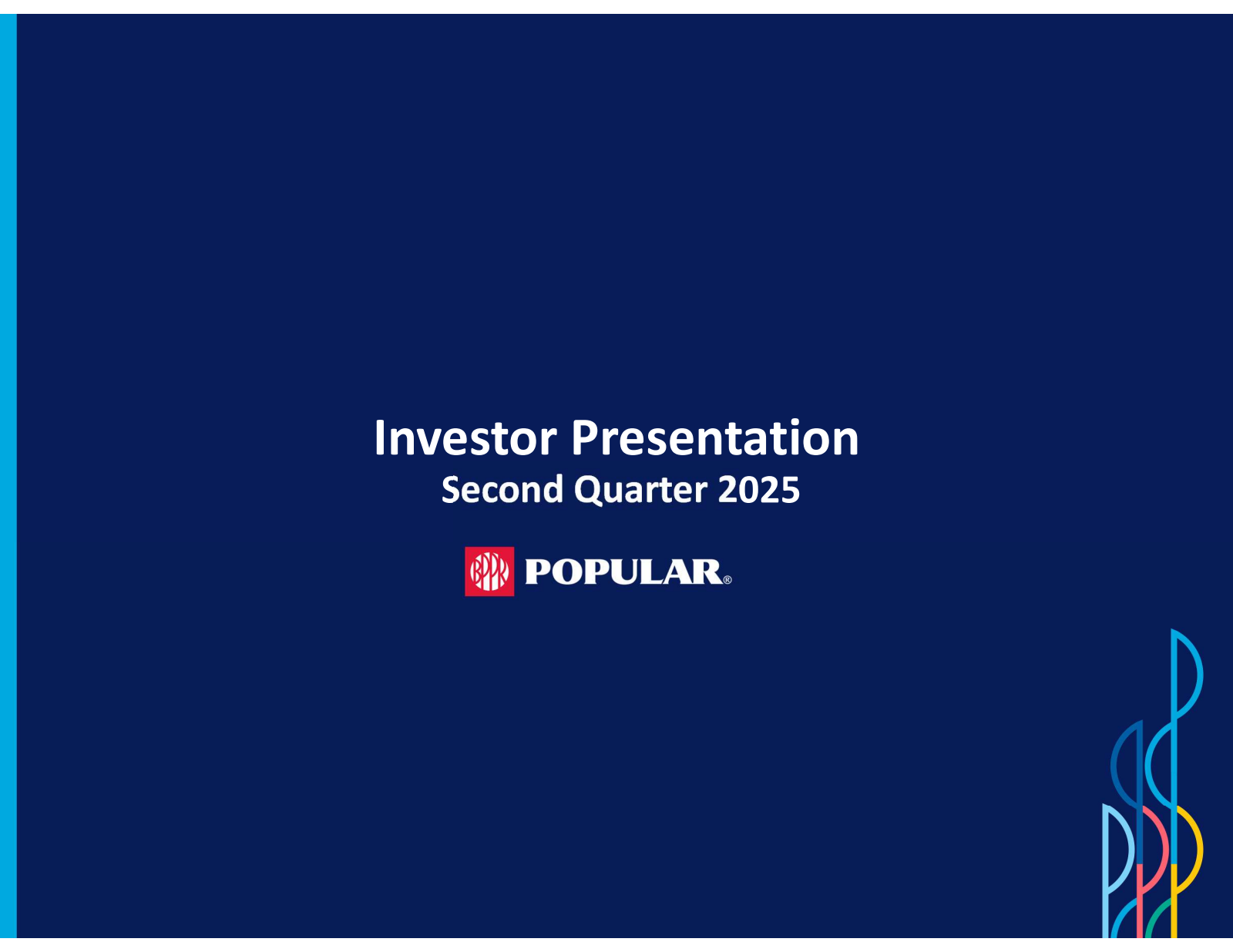 Investor Presentation
Second Quarter 2025

BPPR POPULAR®